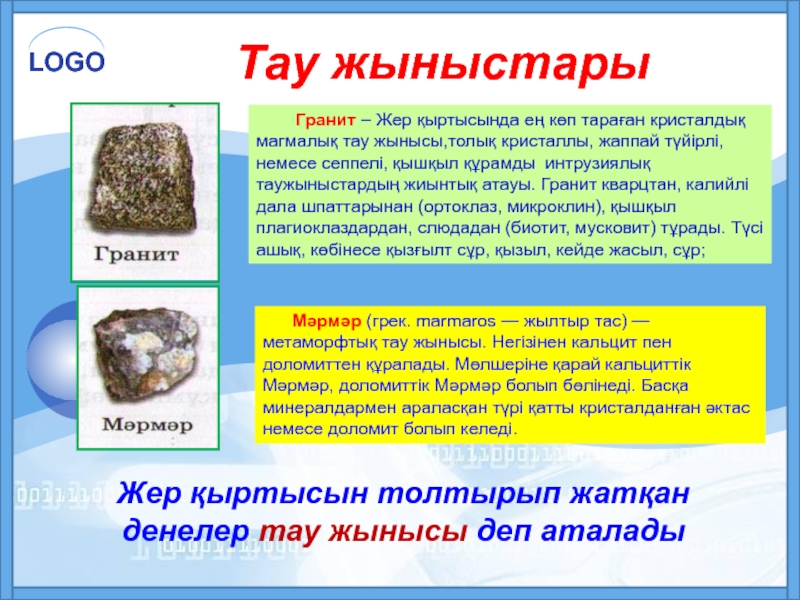 LOGO

Тау жыныстары

Гранит

Гранит – Жер қыртысында ең көп тараған кристалдық магмалық тау жынысы,толық кристаллы, жаппай түйірлі, немесе сеппелі, қышқыл құрамды интрузиялық таужыныстардың жиынтық атауы. Гранит кварцтан, калийлі дала шпаттарынан (ортоклаз, микроклин), қышқыл плагиоклаздардан, слюдадан (биотит, мусковит) тұрады. Түсі ашық, көбінесе қызғылт сұр, қызыл, кейде жасыл, сұр;

Мәрмәр

Мәрмәр (грек. marmaros — жылтыр тас) — метаморфтық тау жынысы. Негізінен кальцит пен доломиттен құралады. Мөлшеріне қарай кальциттік Мәрмәр, доломиттік Мәрмәр болып бөлінеді. Басқа минералдармен араласқан түрі қатты кристалданған әктас немесе доломит болып келеді.

Жер қыртысын толтырып жатқан денелер тау жынысы деп аталады